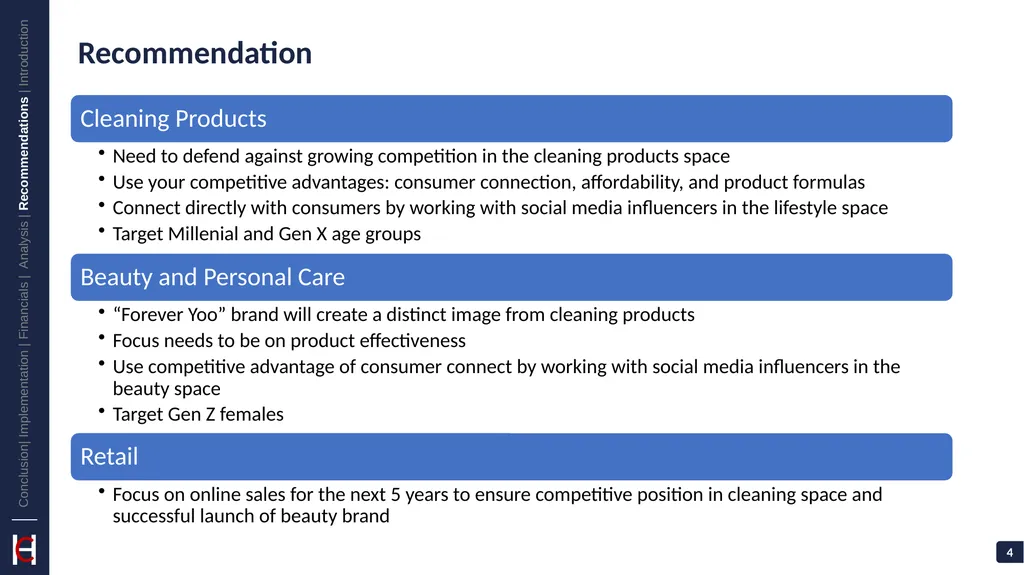 Conclusion| Implementation | Financials | Analysis | Recommendations | Introduction

Recommendation

Cleaning Products

• Need to defend against growing competition in the cleaning products space
• Use your competitive advantages: consumer connection, affordability, and product formulas
• Connect directly with consumers by working with social media influencers in the lifestyle space
• Target Millenial and Gen X age groups

Beauty and Personal Care

• “Forever Yoo” brand will create a distinct image from cleaning products
• Focus needs to be on product effectiveness
• Use competitive advantage of consumer connect by working with social media influencers in the beauty space
• Target Gen Z females

Retail

• Focus on online sales for the next 5 years to ensure competitive position in cleaning space and successful launch of beauty brand

4